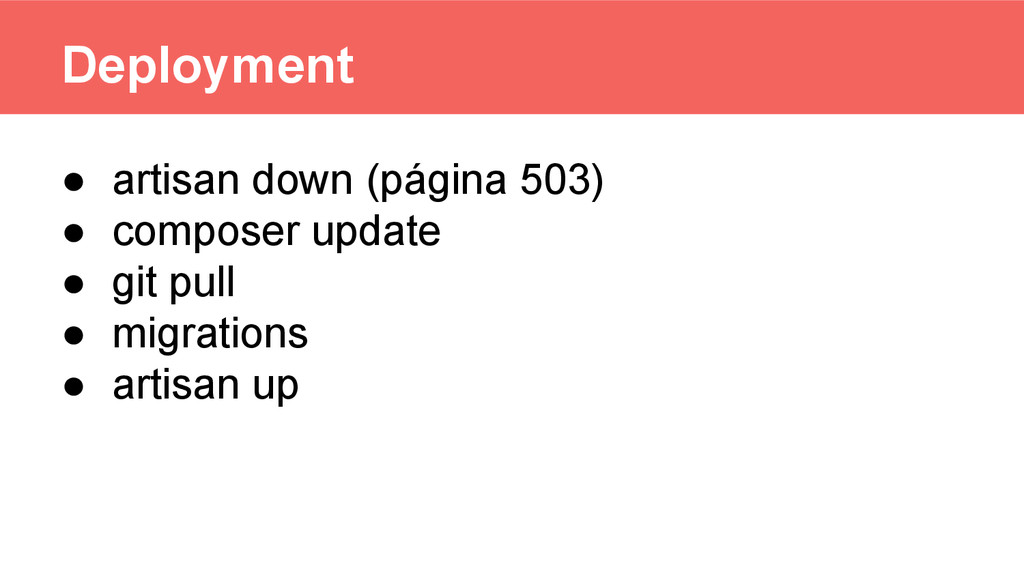 Deployment

● artisan down (página 503)
● composer update
● git pull
● migrations
● artisan up